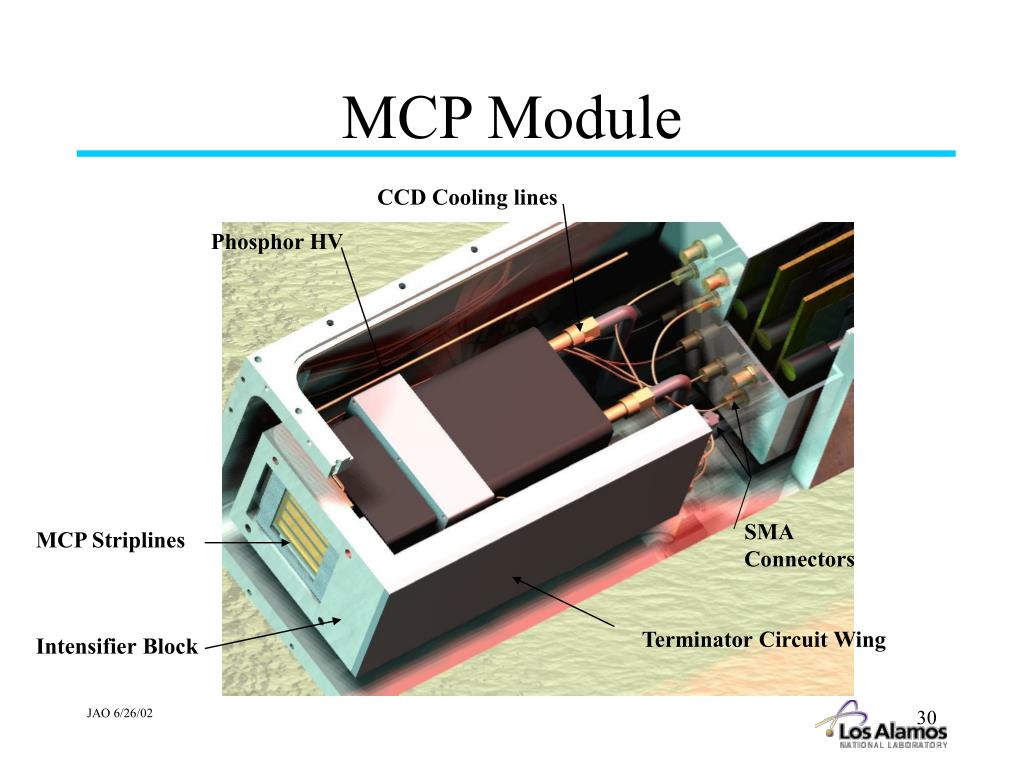 MCP Module

CCD Cooling lines

Phosphor HV

MCP Striplines

SMA Connectors

Intensifier Block

Terminator Circuit Wing

JAO 6/26/02

30

Los Alamos
NATIONAL LABORATORY